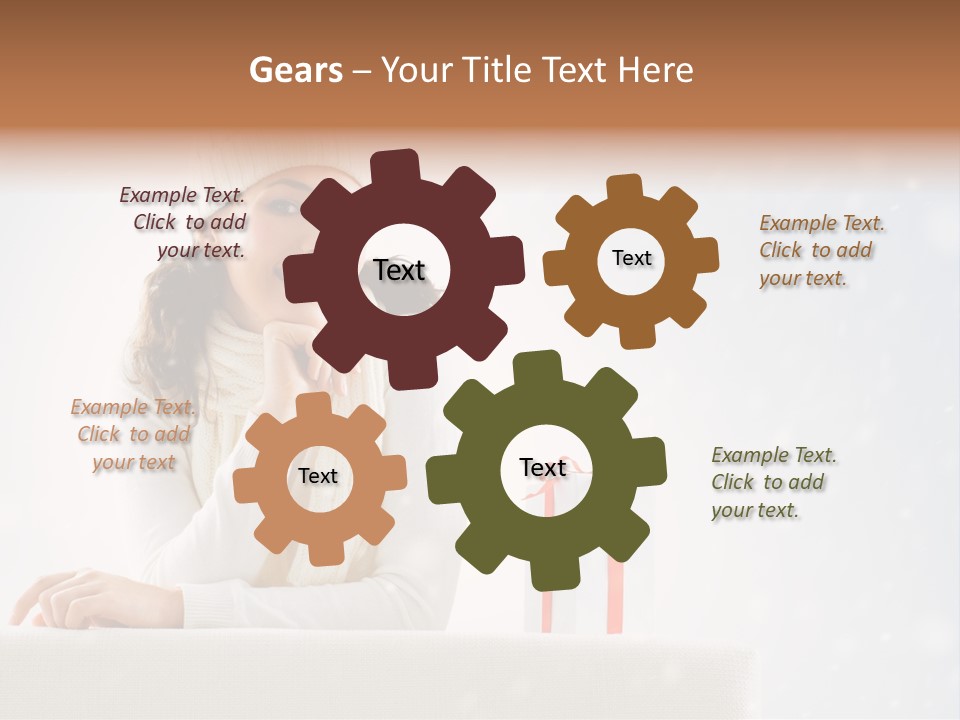 Gears – Your Title Text Here

Example Text. Click to add your text.

Text

Text

Example Text. Click to add your text.

Example Text. Click to add your text

Text

Text

Example Text. Click to add your text.